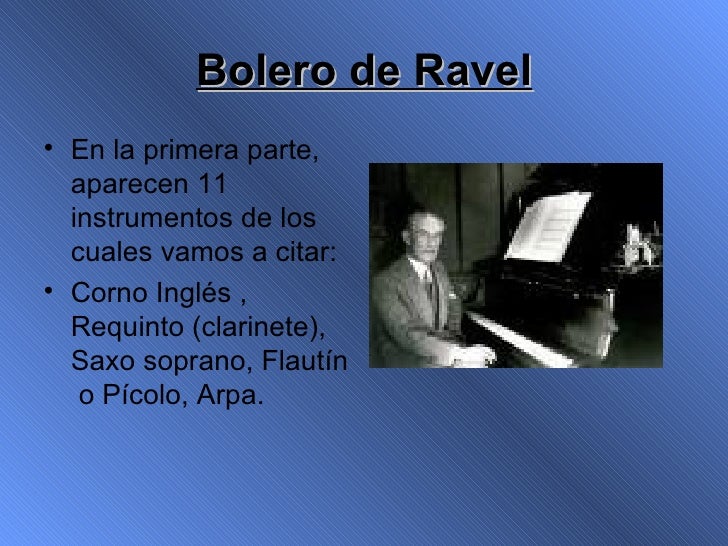 Bolero de Ravel

• En la primera parte, aparecen 11 instrumentos de los cuales vamos a citar:
• Corno Inglés , Requinto (clarinete), Saxo soprano, Flautín o Pícolo, Arpa.